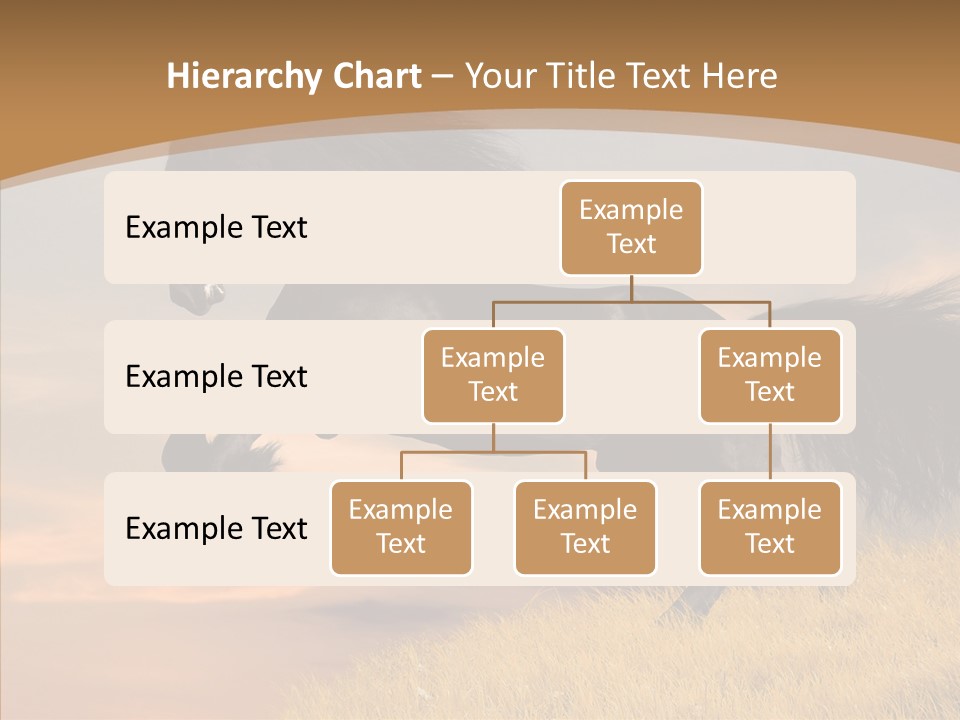 Hierarchy Chart – Your Title Text Here

Example Text

Example Text

Example Text

Example Text

Example Text

Example Text

Example Text

Example Text

Example Text